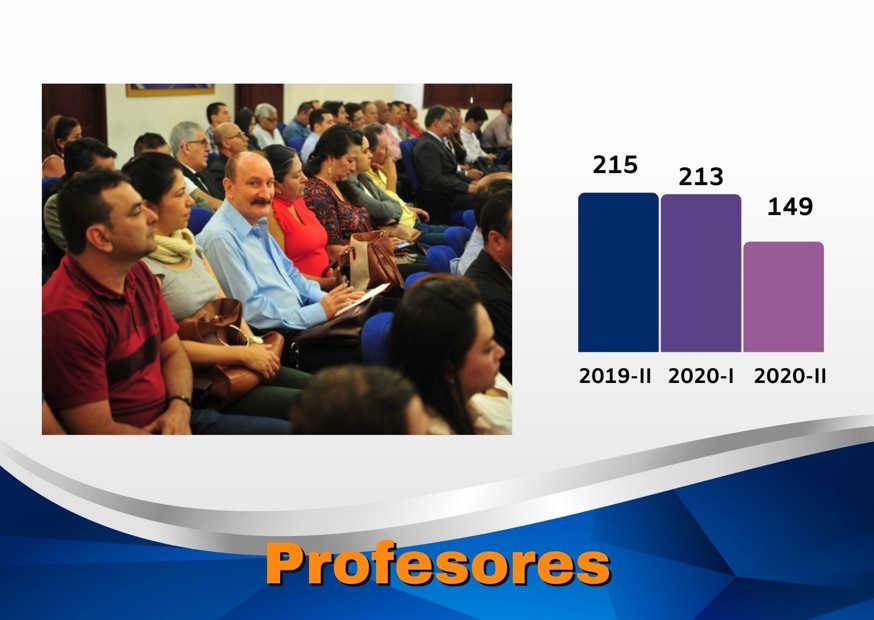 215
213
149
2019-II 2020-I 2020-II

Profesores